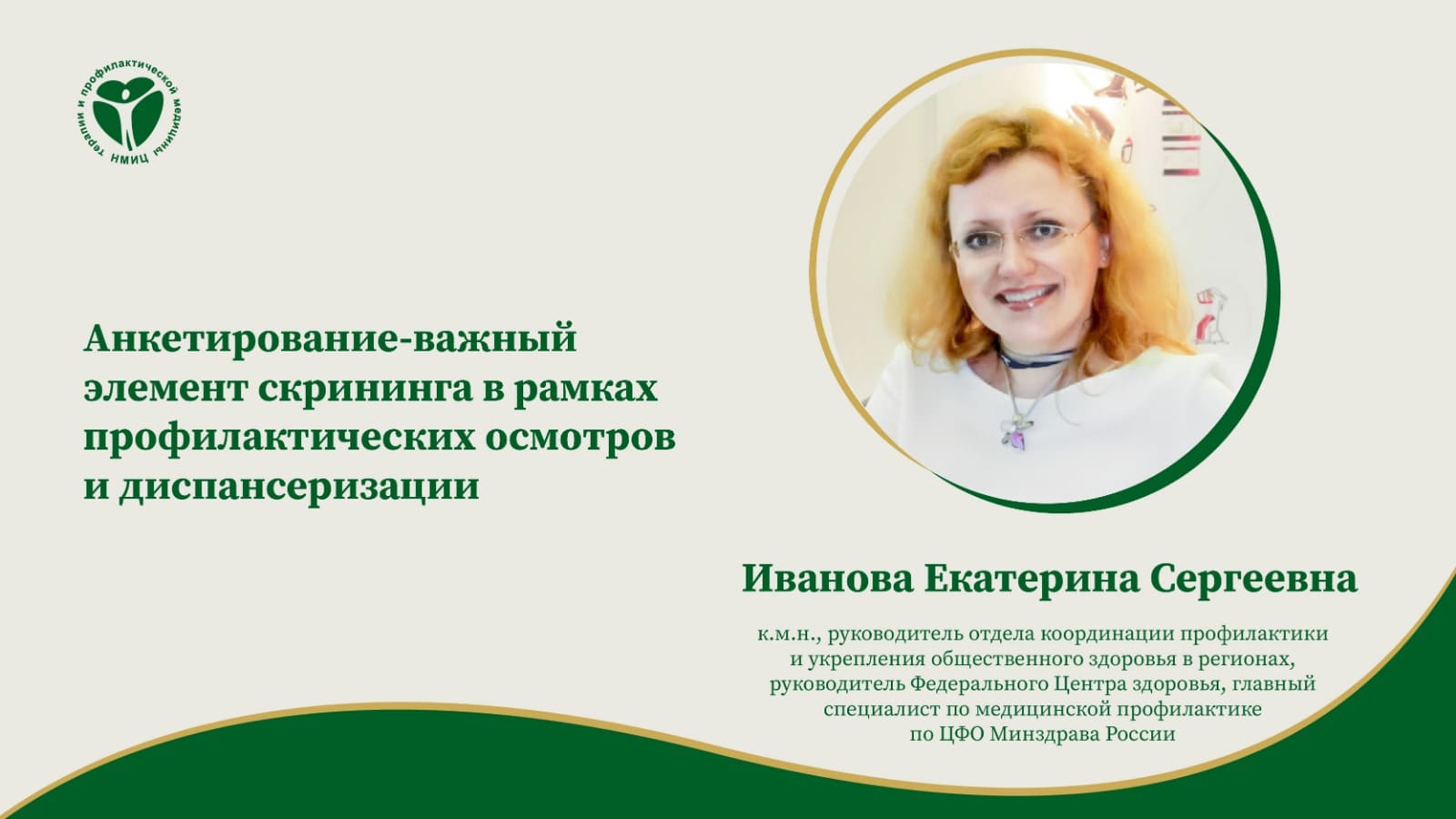 НМИЦ терапии и профилактической медицины

Анкетирование-важный элемент скрининга в рамках профилактических осмотров и диспансеризации

Иванова Екатерина Сергеевна

к.м.н., руководитель отдела координации профилактики и укрепления общественного здоровья в регионах, руководитель Федерального Центра здоровья, главный специалист по медицинской профилактике по ЦФО Минздрава России